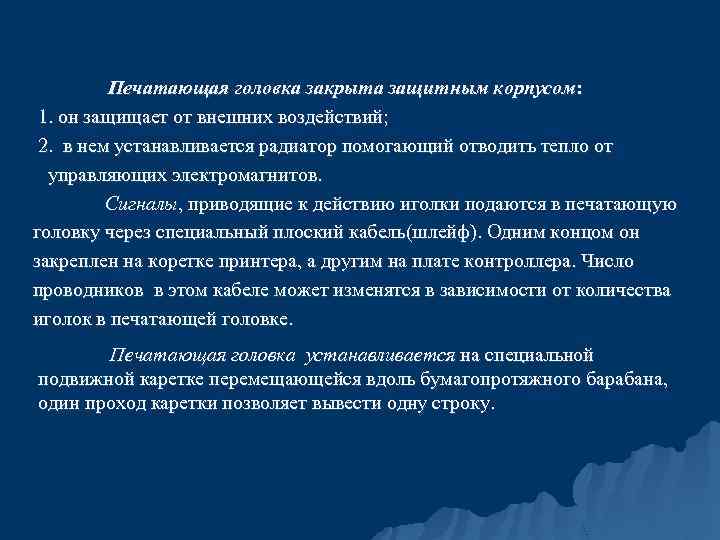 Печатающая головка закрыта защитным корпусом:

1. он защищает от внешних воздействий;

2. в нем устанавливается радиатор помогающий отводить тепло от управляющих электромагнитов.

Сигналы, приводящие к действию иголки подаются в печатающую головку через специальный плоский кабель(шлейф). Одним концом он закреплен на коретке принтера, а другим на плате контроллера. Число проводников в этом кабеле может изменятся в зависимости от количества иголок в печатающей головке.

Печатающая головка устанавливается на специальной подвижной каретке перемещающейся вдоль бумагопротяжного барабана, один проход каретки позволяет вывести одну строку.